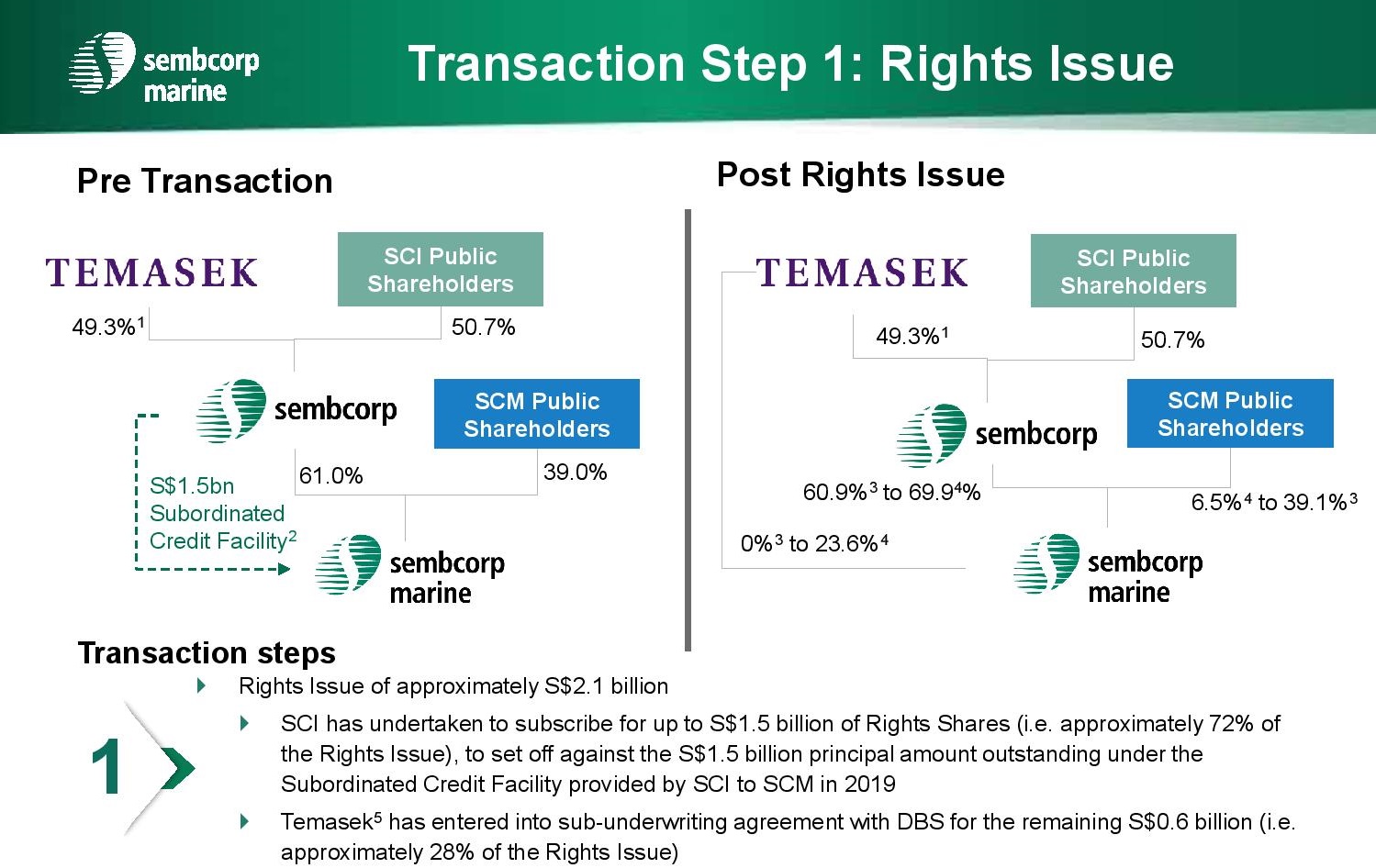 sembcorp marine

Transaction Step 1: Rights Issue

Pre Transaction

TEMASEK

SCI Public Shareholders

49.3%$^1$

50.7%

sembcorp

SCM Public Shareholders

S$1.5bn Subordinated Credit Facility$^2$

61.0%

39.0%

sembcorp marine

Post Rights Issue

TEMASEK

SCI Public Shareholders

49.3%$^1$

50.7%

sembcorp

SCM Public Shareholders

60.9%$^3$ to 69.9$^4$%

6.5%$^4$ to 39.1%$^3$

0%$^3$ to 23.6%$^4$

sembcorp marine

Transaction steps

1

Rights Issue of approximately S$2.1 billion

SCI has undertaken to subscribe for up to S$1.5 billion of Rights Shares (i.e. approximately 72% of the Rights Issue), to set off against the S$1.5 billion principal amount outstanding under the Subordinated Credit Facility provided by SCI to SCM in 2019

Temasek$^5$ has entered into sub-underwriting agreement with DBS for the remaining S$0.6 billion (i.e. approximately 28% of the Rights Issue)